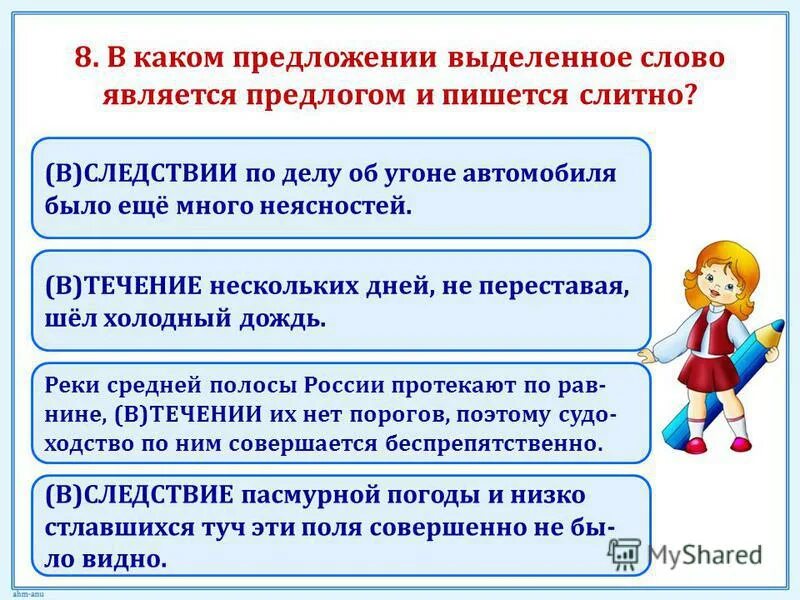 8. В каком предложении выделенное слово является предлогом и пишется слитно?

(В)СЛЕДСТВИИ по делу об угоне автомобиля было ещё много неясностей.

(В)ТЕЧЕНИЕ нескольких дней, не переставая, шёл холодный дождь.

Реки средней полосы России протекают по равнине, (В)ТЕЧЕНИИ их нет порогов, поэтому судоходство по ним совершается беспрепятственно.

(В)СЛЕДСТВИЕ пасмурной погоды и низко стлавшихся туч эти поля совершенно не было видно.

MyShared

ahm-anu